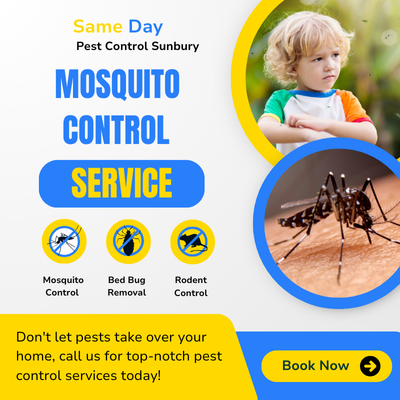 Same Day
Pest Control Sunbury

MOSQUITO CONTROL

SERVICE

Mosquito Control

Bed Bug Removal

Rodent Control

Don't let pests take over your home, call us for top-notch pest control services today!

Book Now